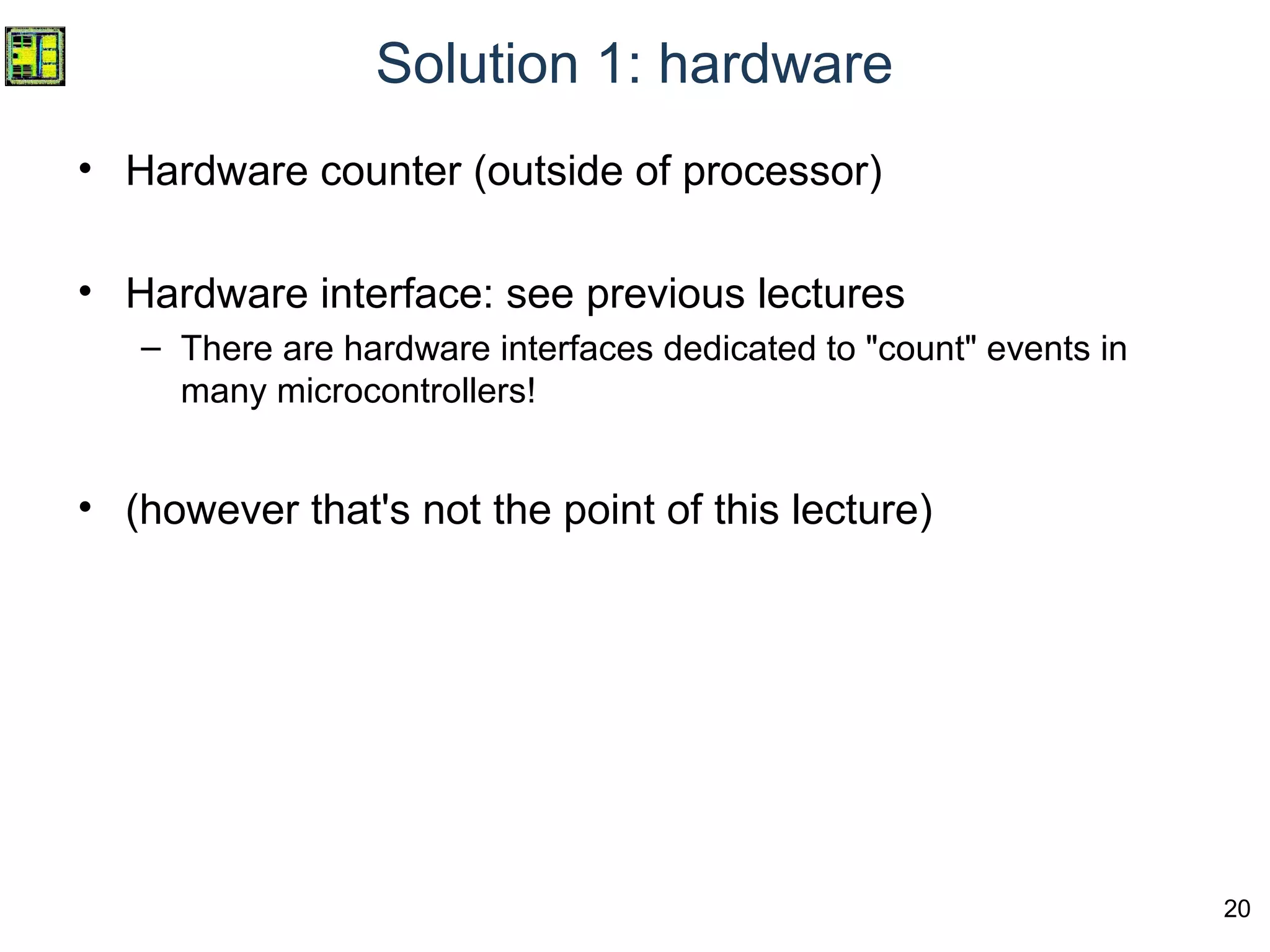 Solution 1: hardware

• Hardware counter (outside of processor)

• Hardware interface: see previous lectures
– There are hardware interfaces dedicated to "count" events in many microcontrollers!

• (however that's not the point of this lecture)

20